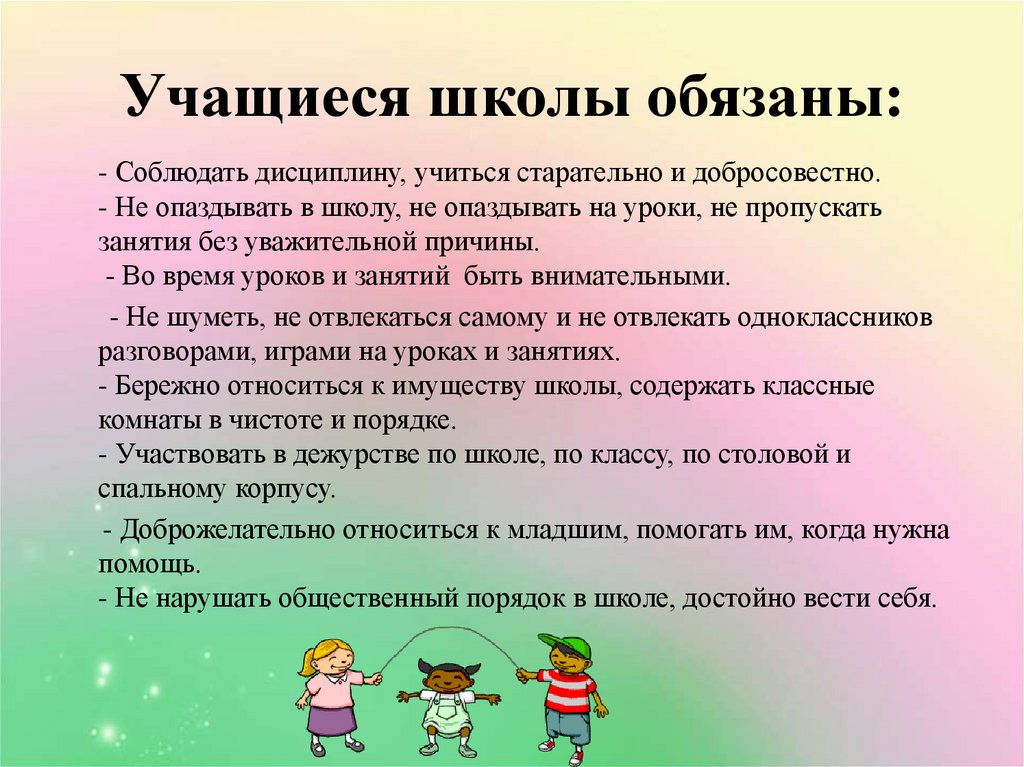 Учащиеся школы обязаны:

- Соблюдать дисциплину, учиться старательно и добросовестно.
- Не опаздывать в школу, не опаздывать на уроки, не пропускать занятия без уважительной причины.
- Во время уроков и занятий быть внимательными.
- Не шуметь, не отвлекаться самому и не отвлекать одноклассников разговорами, играми на уроках и занятиях.
- Бережно относиться к имуществу школы, содержать классные комнаты в чистоте и порядке.
- Участвовать в дежурстве по школе, по классу, по столовой и спальному корпусу.
- Доброжелательно относиться к младшим, помогать им, когда нужна помощь.
- Не нарушать общественный порядок в школе, достойно вести себя.